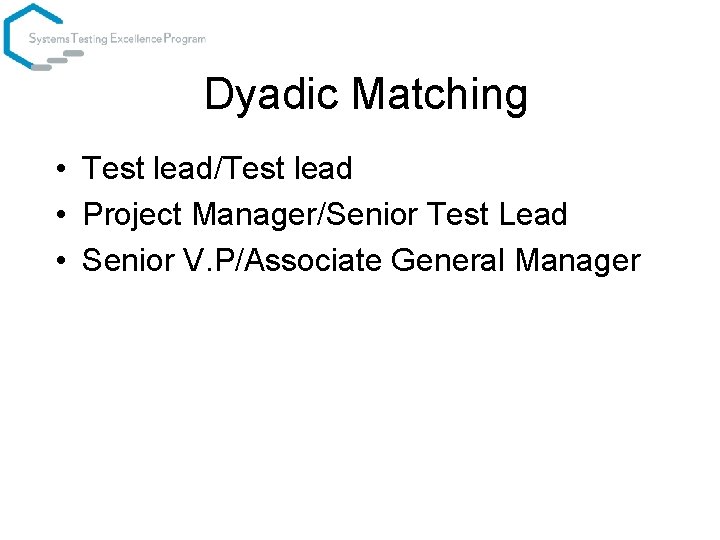 Systems Testing Excellence Program

Dyadic Matching

• Test lead/Test lead
• Project Manager/Senior Test Lead
• Senior V.P/Associate General Manager